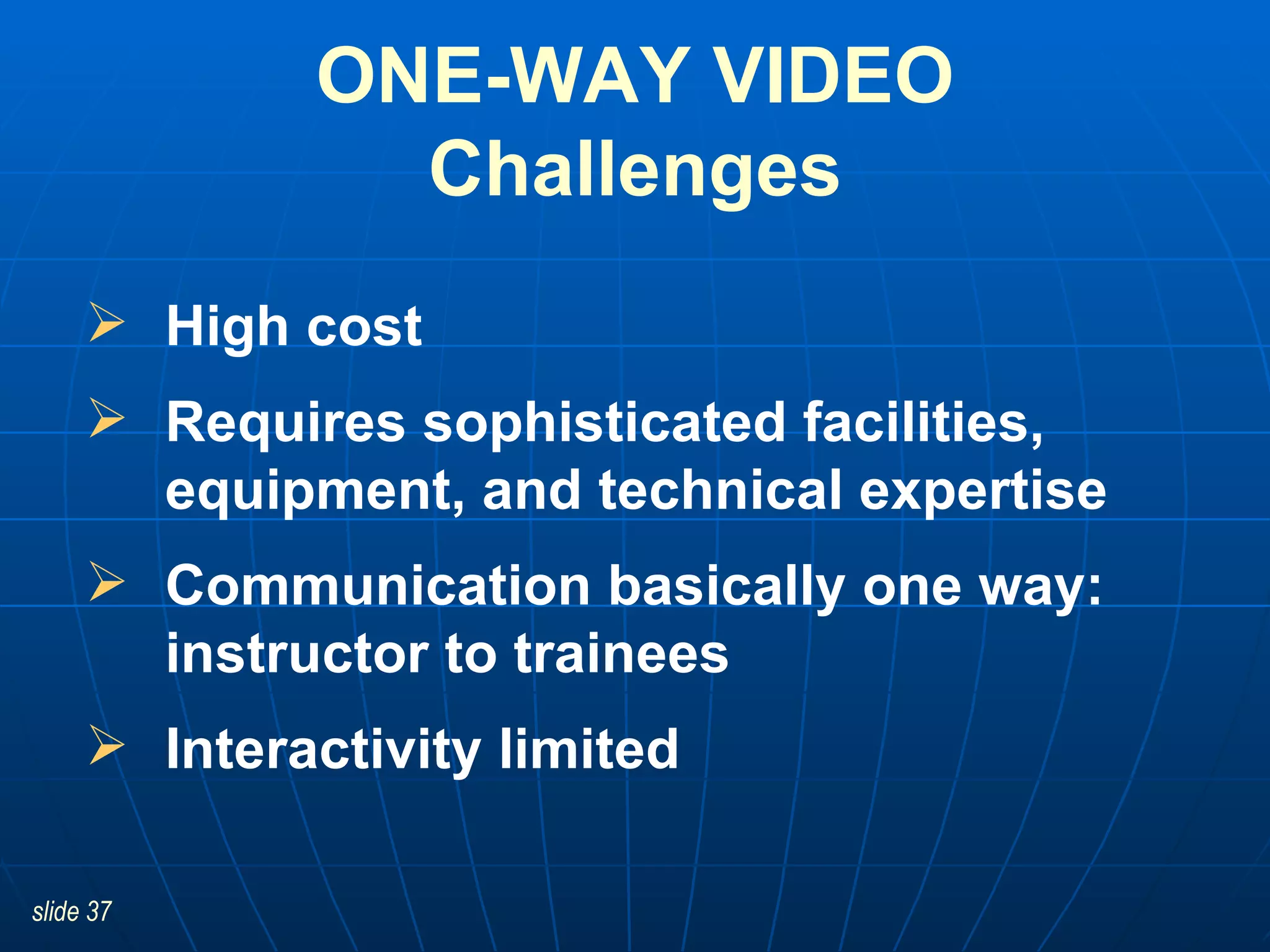 ONE-WAY VIDEO
Challenges

➢ High cost

➢ Requires sophisticated facilities, equipment, and technical expertise

➢ Communication basically one way: instructor to trainees

➢ Interactivity limited

slide 37